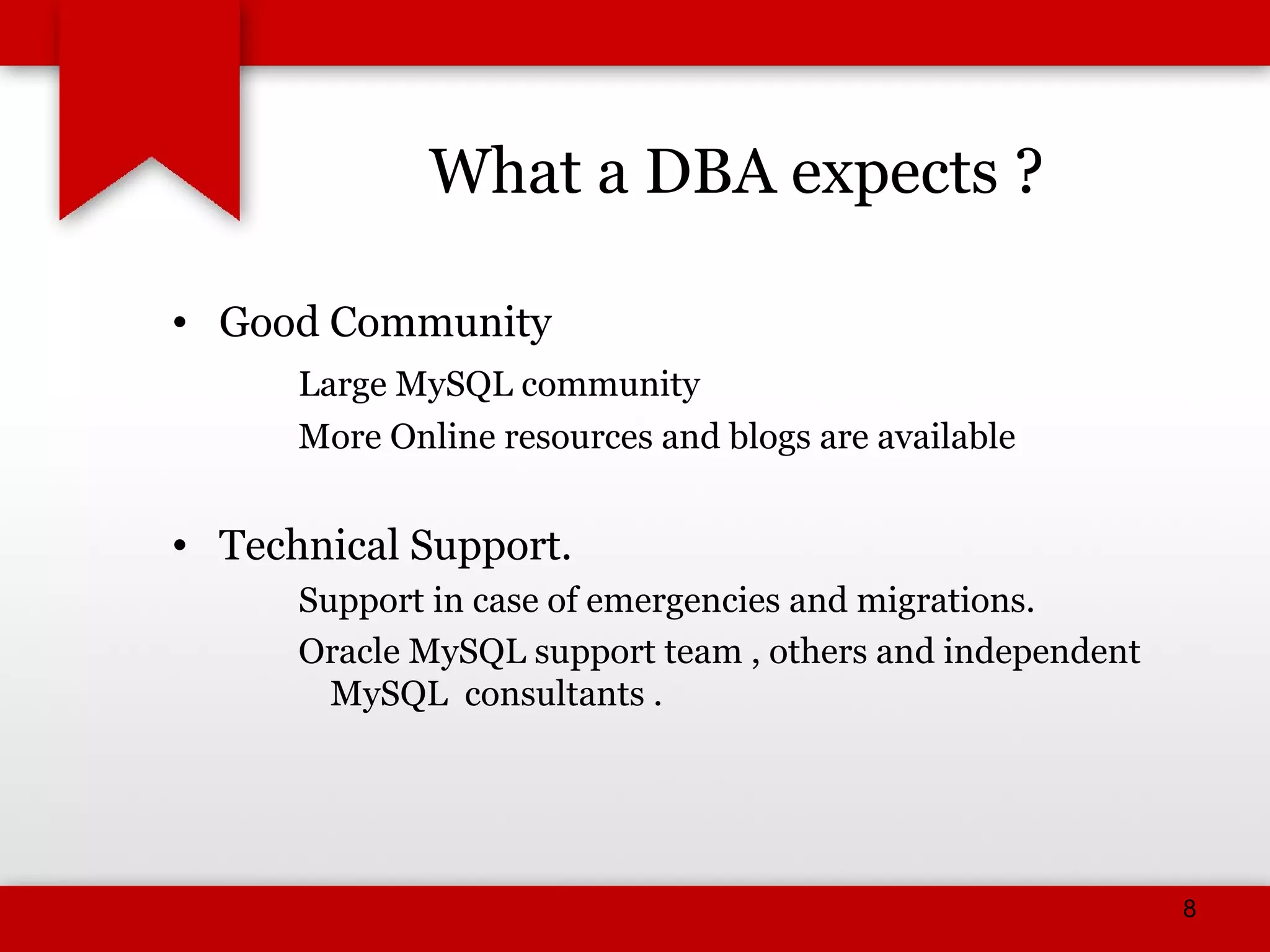 What a DBA expects ?

• Good Community

Large MySQL community

More Online resources and blogs are available

• Technical Support.

Support in case of emergencies and migrations.

Oracle MySQL support team , others and independent MySQL consultants .

8